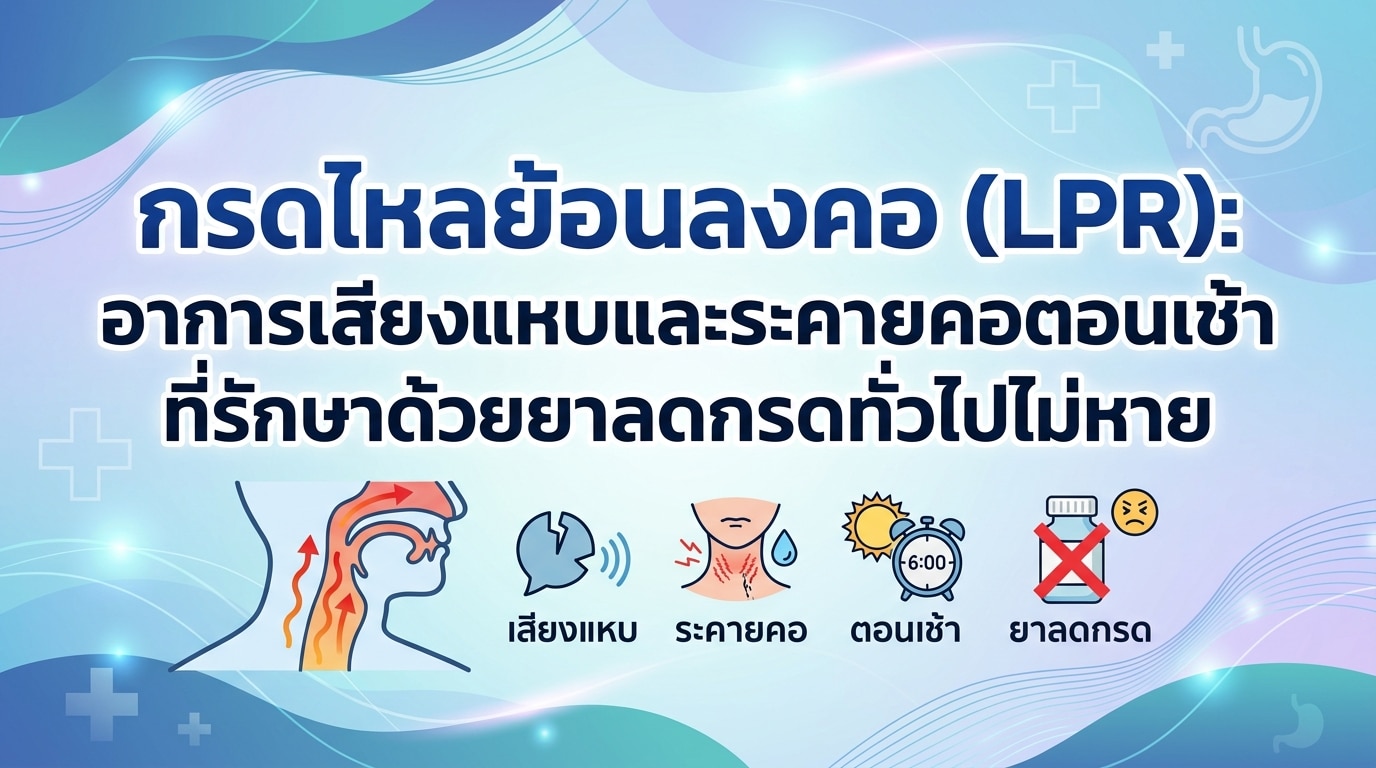 กรดไหลย้อนลงคอ (LPR):
อาการเสียงแหบและระคายคอตอนเช้า
ที่รักษาด้วยยาลดกรดทั่วไปไม่หาย

6:00

เสียงแหบ
ระคายคอ
ตอนเช้า
ยาลดกรด